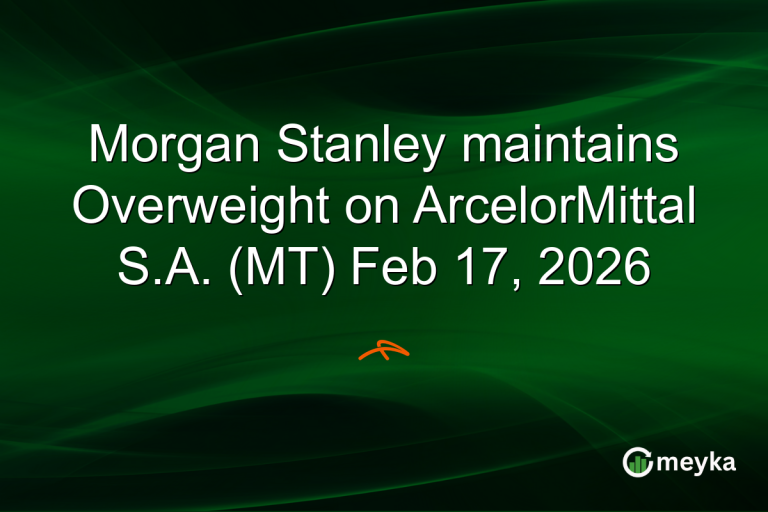 Morgan Stanley maintains Overweight on ArcelorMittal S.A. (MT) Feb 17, 2026

meyka